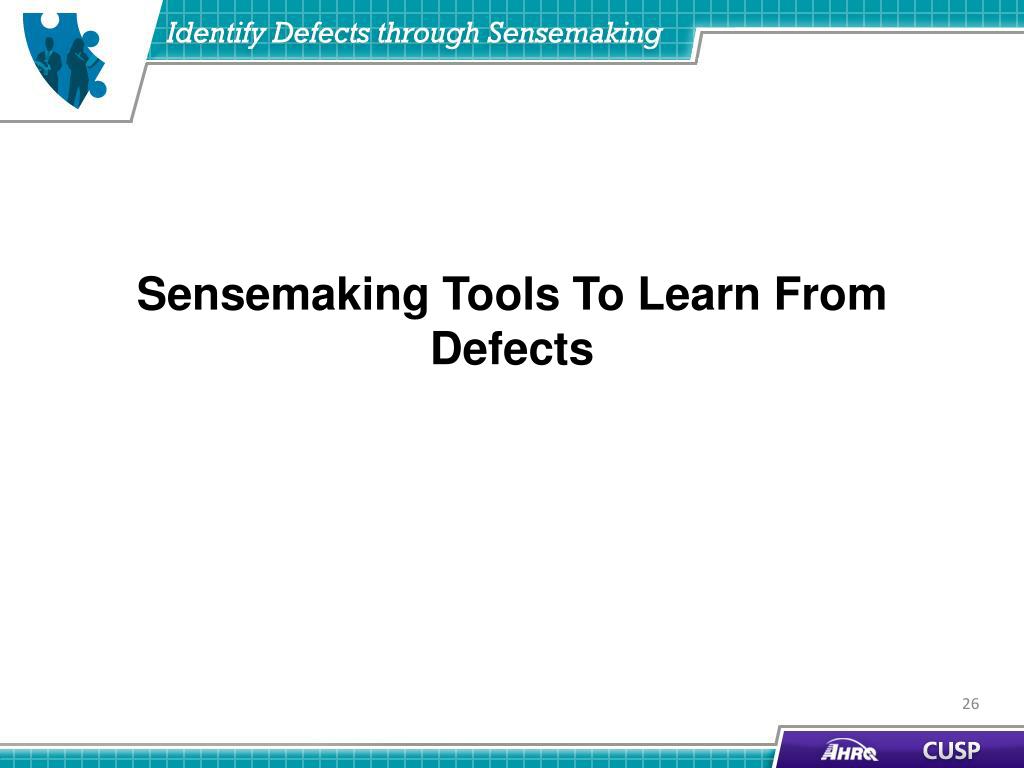 Identify Defects through Sensemaking

Sensemaking Tools To Learn From Defects

26

AHRQ CUSP